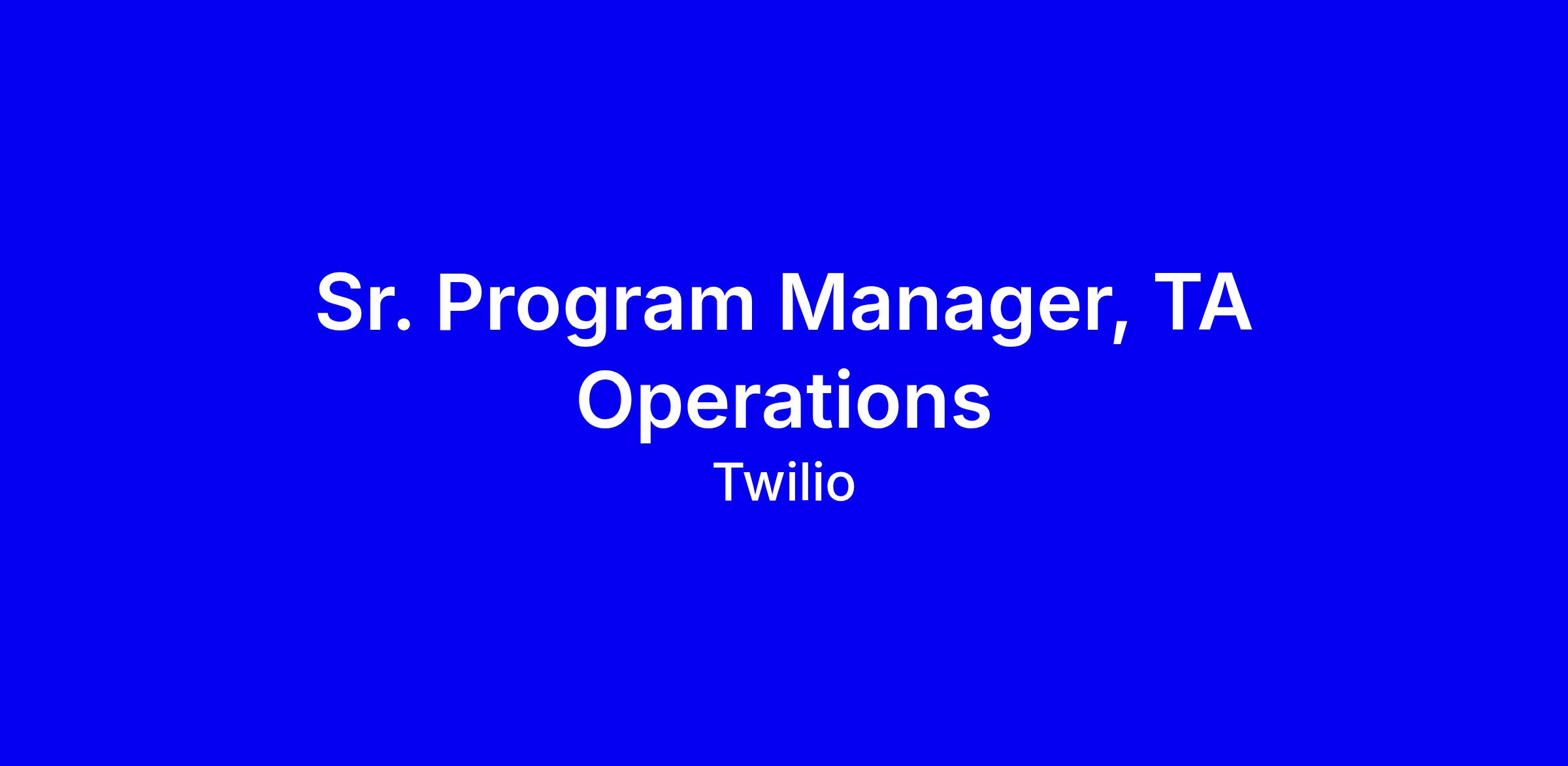 Sr. Program Manager, TA Operations

Twilio